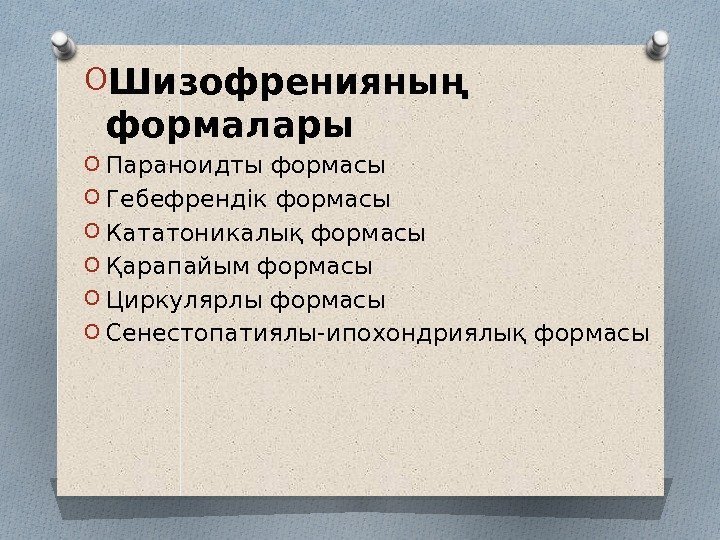 Шизофренияның формалары

Параноидты формасы
Гебефрендік формасы
Кататоникалық формасы
Қарапайым формасы
Циркулярлы формасы
Сенестопатиялы-ипохондриялық формасы